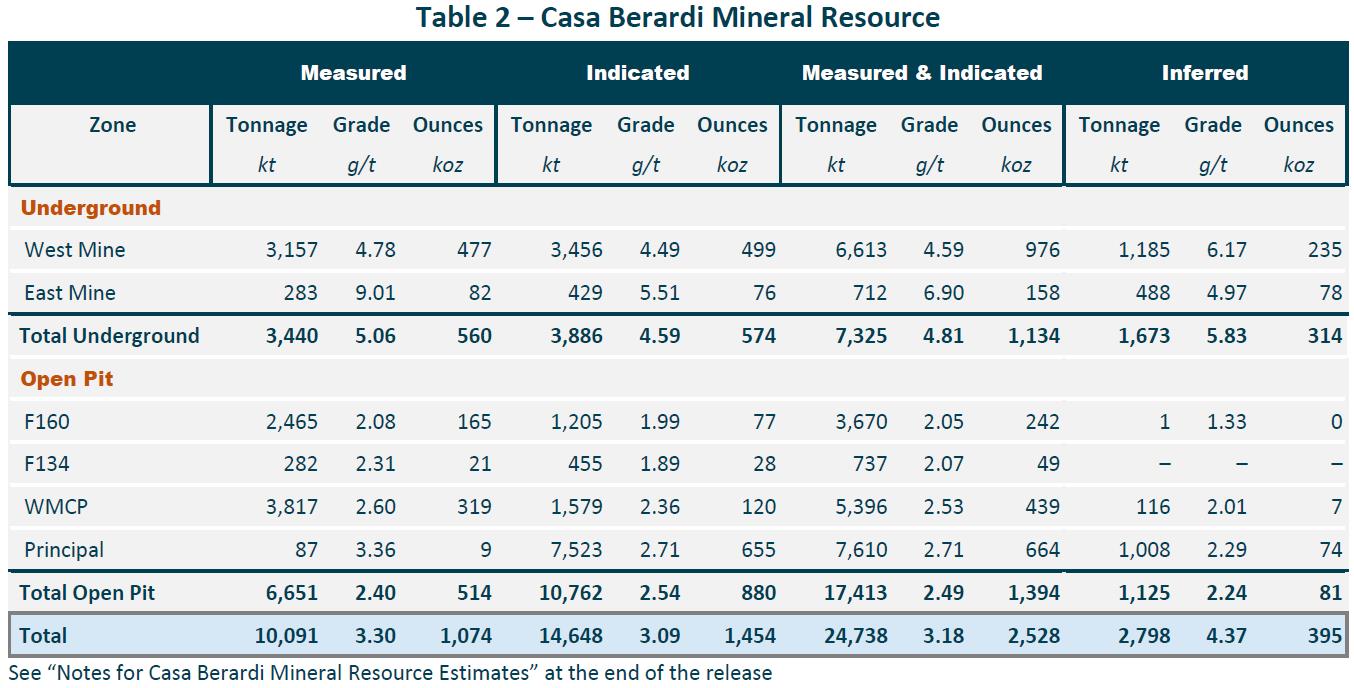 Table 2 – Casa Berardi Mineral Resource

|  | Measured |  |  | Indicated |  |  | Measured & Indicated |  |  | Inferred |  |  |
|---|---|---|---|---|---|---|---|---|---|---|---|---|
| Zone | Tonnage kt | Grade g/t | Ounces koz | Tonnage kt | Grade g/t | Ounces koz | Tonnage kt | Grade g/t | Ounces koz | Tonnage kt | Grade g/t | Ounces koz |
| Underground |  |  |  |  |  |  |  |  |  |  |  |  |
| West Mine | 3,157 | 4.78 | 477 | 3,456 | 4.49 | 499 | 6,613 | 4.59 | 976 | 1,185 | 6.17 | 235 |
| East Mine | 283 | 9.01 | 82 | 429 | 5.51 | 76 | 712 | 6.90 | 158 | 488 | 4.97 | 78 |
| Total Underground | 3,440 | 5.06 | 560 | 3,886 | 4.59 | 574 | 7,325 | 4.81 | 1,134 | 1,673 | 5.83 | 314 |
| Open Pit |  |  |  |  |  |  |  |  |  |  |  |  |
| F160 | 2,465 | 2.08 | 165 | 1,205 | 1.99 | 77 | 3,670 | 2.05 | 242 | 1 | 1.33 | 0 |
| F134 | 282 | 2.31 | 21 | 455 | 1.89 | 28 | 737 | 2.07 | 49 | – | – | – |
| WMCP | 3,817 | 2.60 | 319 | 1,579 | 2.36 | 120 | 5,396 | 2.53 | 439 | 116 | 2.01 | 7 |
| Principal | 87 | 3.36 | 9 | 7,523 | 2.71 | 655 | 7,610 | 2.71 | 664 | 1,008 | 2.29 | 74 |
| Total Open Pit | 6,651 | 2.40 | 514 | 10,762 | 2.54 | 880 | 17,413 | 2.49 | 1,394 | 1,125 | 2.24 | 81 |
| Total | 10,091 | 3.30 | 1,074 | 14,648 | 3.09 | 1,454 | 24,738 | 3.18 | 2,528 | 2,798 | 4.37 | 395 |

See "Notes for Casa Berardi Mineral Resource Estimates" at the end of the release